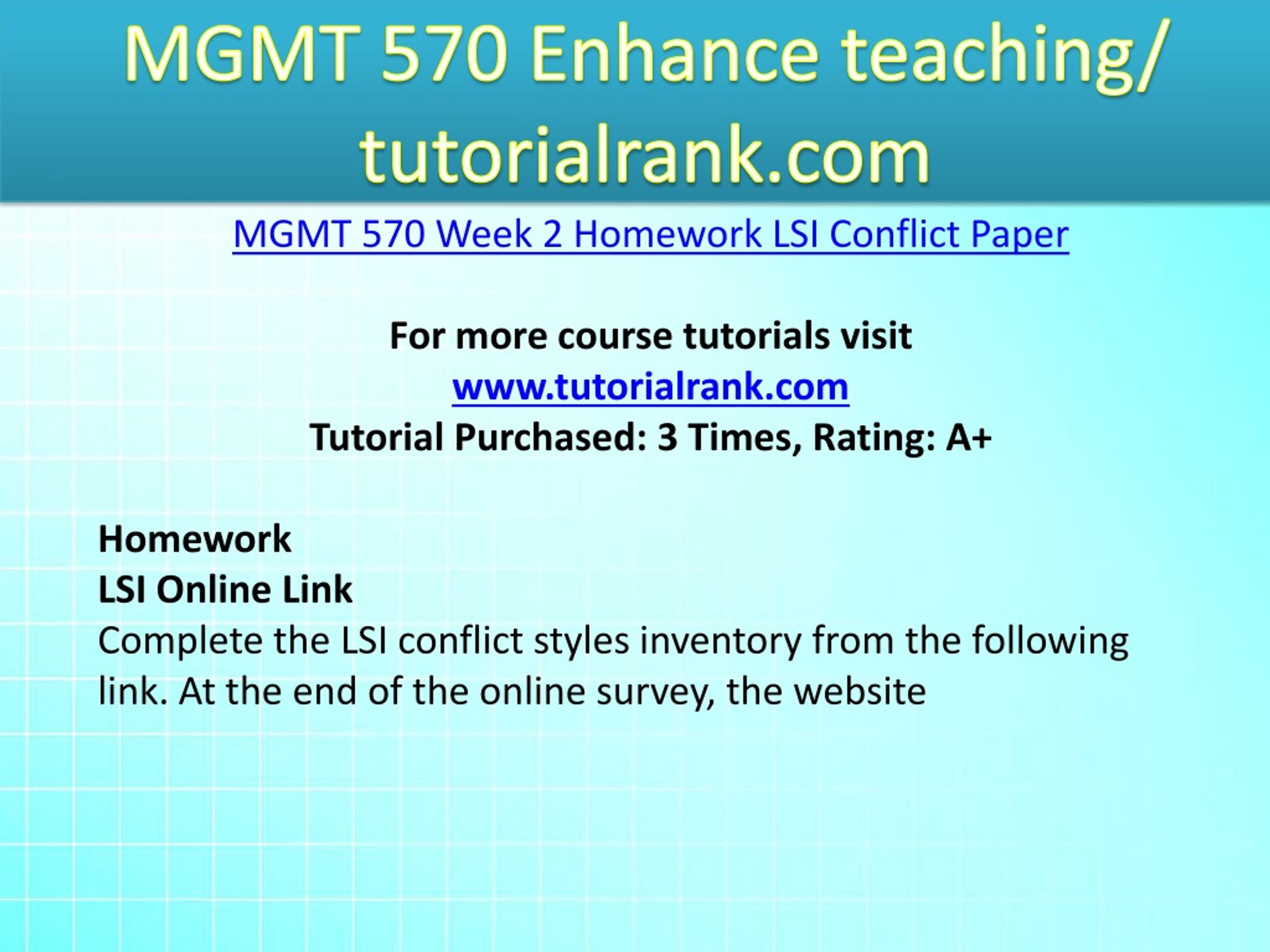 MGMT 570 Enhance teaching/ tutorialrank.com

MGMT 570 Week 2 Homework LSI Conflict Paper

For more course tutorials visit
www.tutorialrank.com
Tutorial Purchased: 3 Times, Rating: A+

Homework
LSI Online Link
Complete the LSI conflict styles inventory from the following link. At the end of the online survey, the website